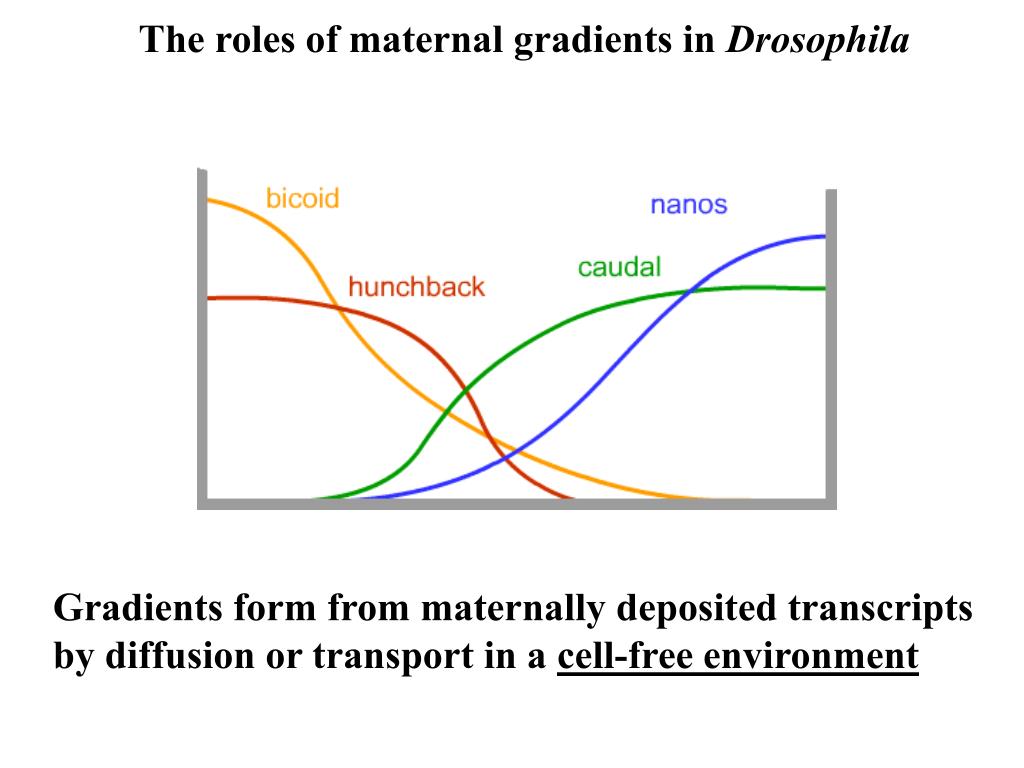 The roles of maternal gradients in Drosophila

bicoid

nanos

caudal

hunchback

Gradients form from maternally deposited transcripts by diffusion or transport in a cell-free environment